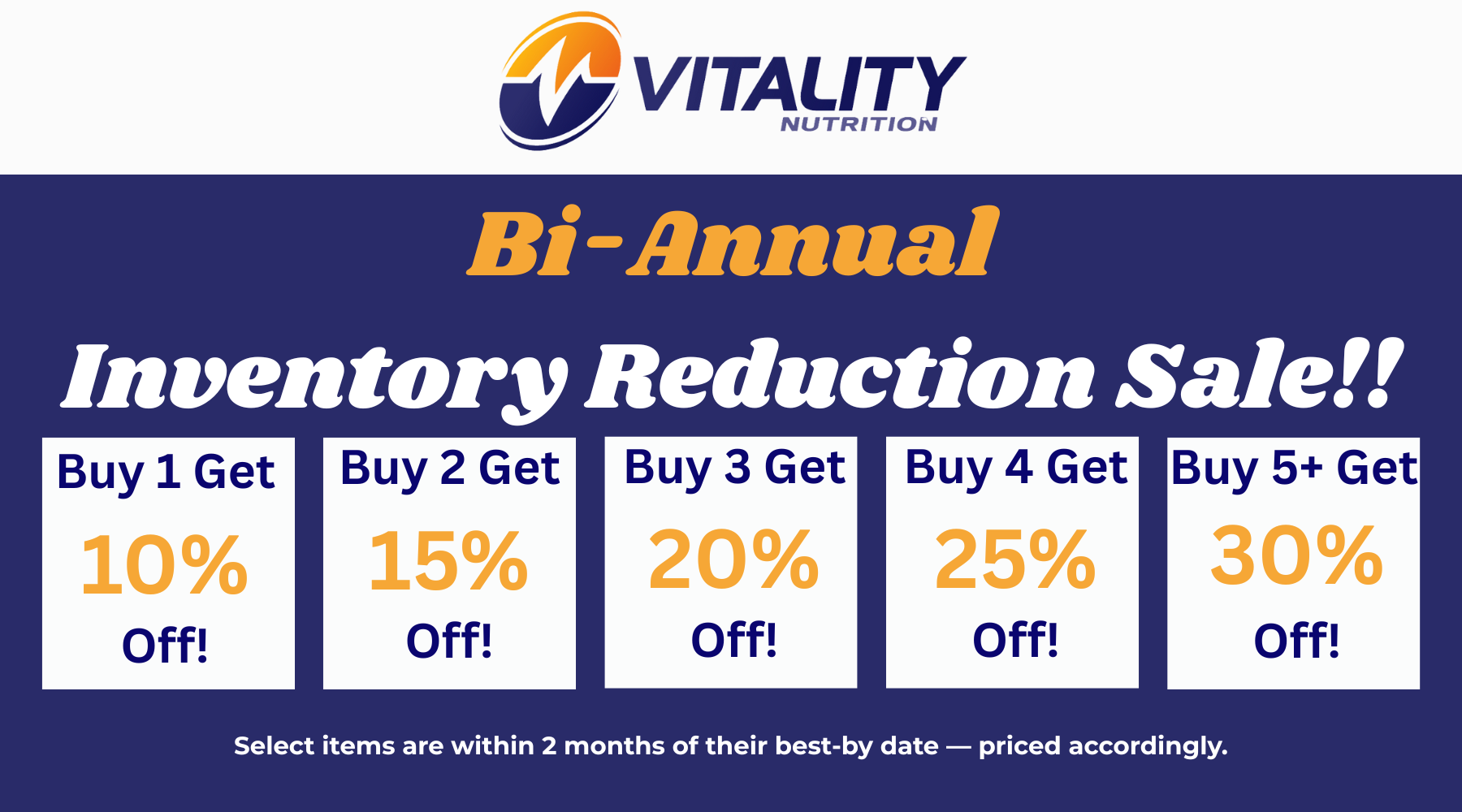 VITALITY
NUTRITION

Bi-Annual

Inventory Reduction Sale!!

Buy 1 Get
10%
Off!

Buy 2 Get
15%
Off!

Buy 3 Get
20%
Off!

Buy 4 Get
25%
Off!

Buy 5+ Get
30%
Off!

Select items are within 2 months of their best-by date — priced accordingly.